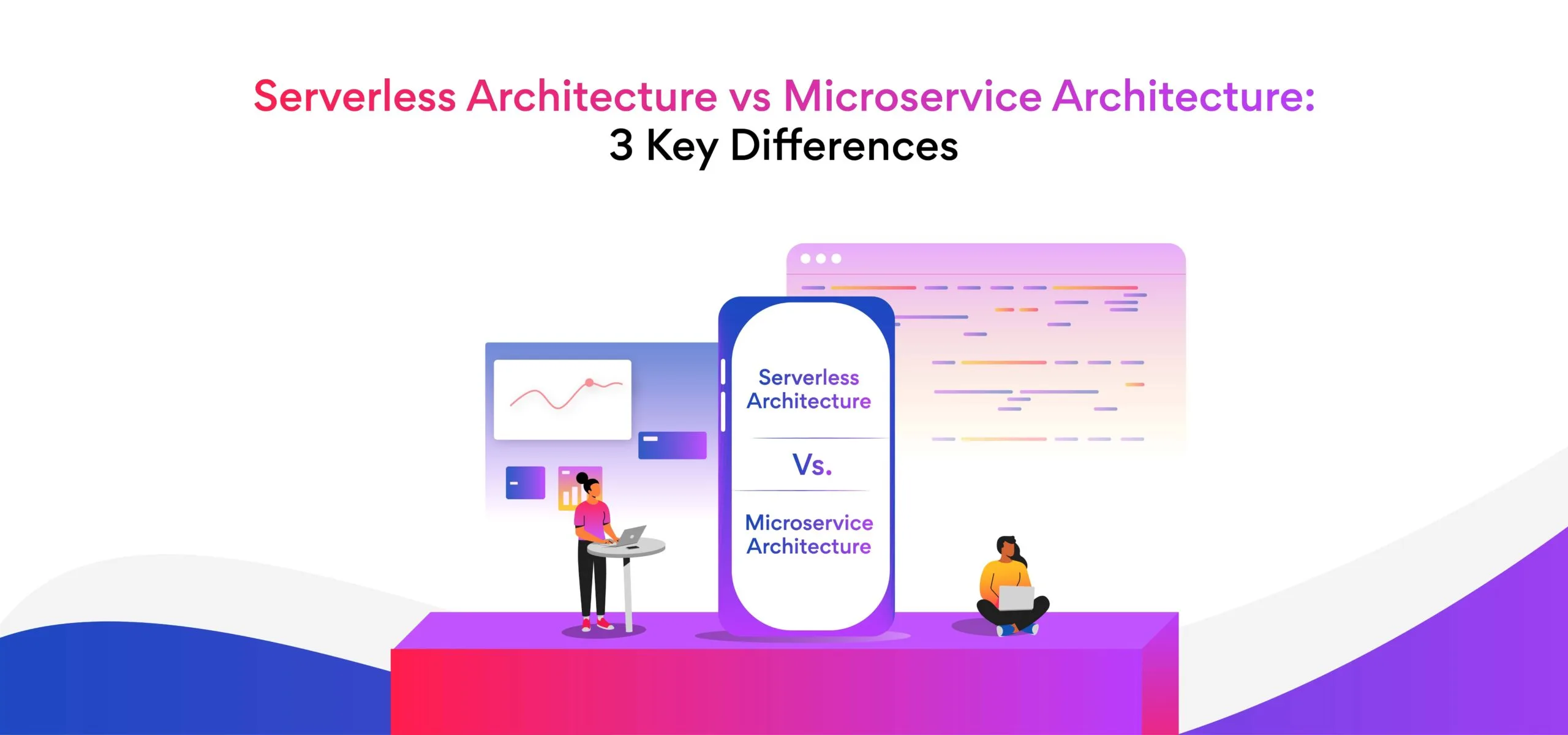 Serverless Architecture vs Microservice Architecture:
3 Key Differences

Serverless Architecture

Vs.

Microservice Architecture